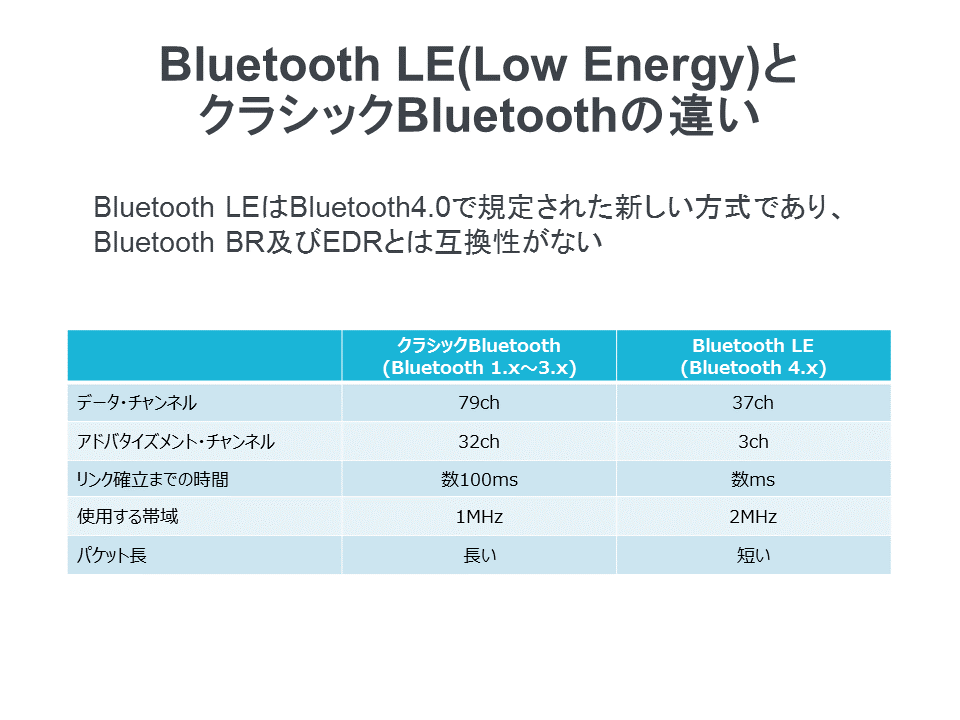 Bluetooth LE(Low Energy)と
クラシックBluetoothの違い

Bluetooth LEはBluetooth4.0で規定された新しい方式であり、Bluetooth BR及びEDRとは互換性がない

| | クラシックBluetooth (Bluetooth 1.x～3.x) | Bluetooth LE (Bluetooth 4.x) |
|---|---|---|
| データ・チャンネル | 79ch | 37ch |
| アドバタイズメント・チャンネル | 32ch | 3ch |
| リンク確立までの時間 | 数100ms | 数ms |
| 使用する帯域 | 1MHz | 2MHz |
| パケット長 | 長い | 短い |